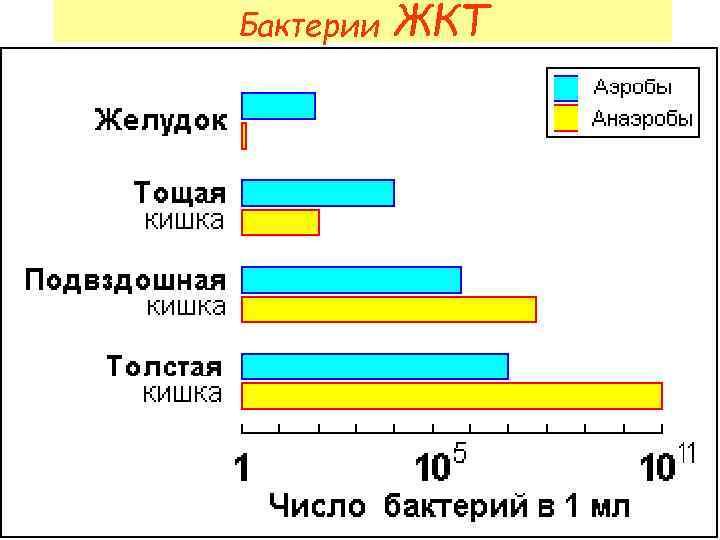 Бактерии ЖКТ

Аэробы
Анаэробы

Желудок

Тощая кишка

Подвздошная кишка

Толстая кишка

1 $10^5$ $10^{11}$

Число бактерий в 1 мл